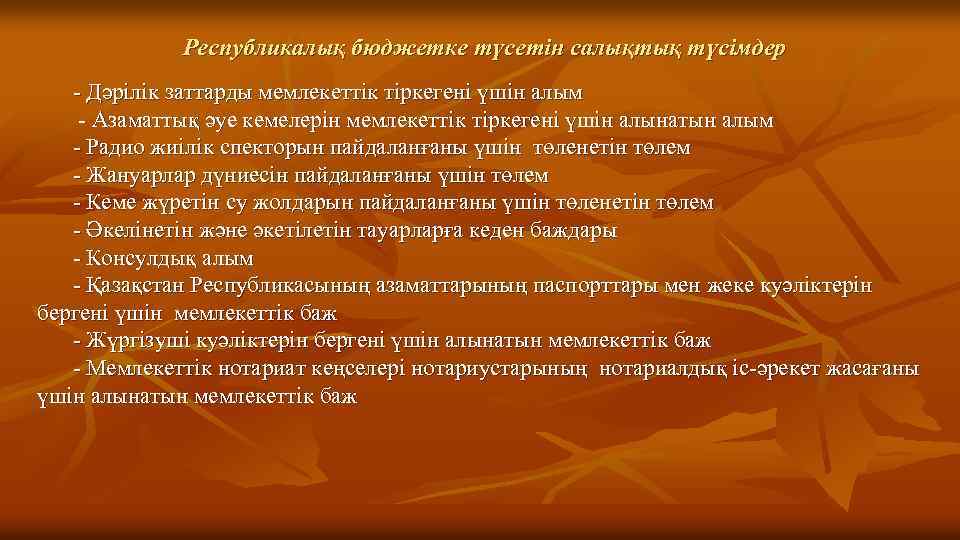 Республикалық бюджетке түсетін салықтық түсімдер

- Дәрілік заттарды мемлекеттік тіркегені үшін алым
- Азаматтық әуе кемелерін мемлекеттік тіркегені үшін алынатын алым
- Радио жиілік спекторын пайдаланғаны үшін төленетін төлем
- Жануарлар дүниесін пайдаланғаны үшін төлем
- Кеме жүретін су жолдарын пайдаланғаны үшін төленетін төлем
- Әкелінетін және әкетілетін тауарларға кеден баждары
- Консулдық алым
- Қазақстан Республикасының азаматтарының паспорттары мен жеке куәліктерін бергені үшін мемлекеттік баж
- Жүргізуші куәліктерін бергені үшін алынатын мемлекеттік баж
- Мемлекеттік нотариат кеңселері нотариустарының нотариалдық іс-әрекет жасағаны үшін алынатын мемлекеттік баж